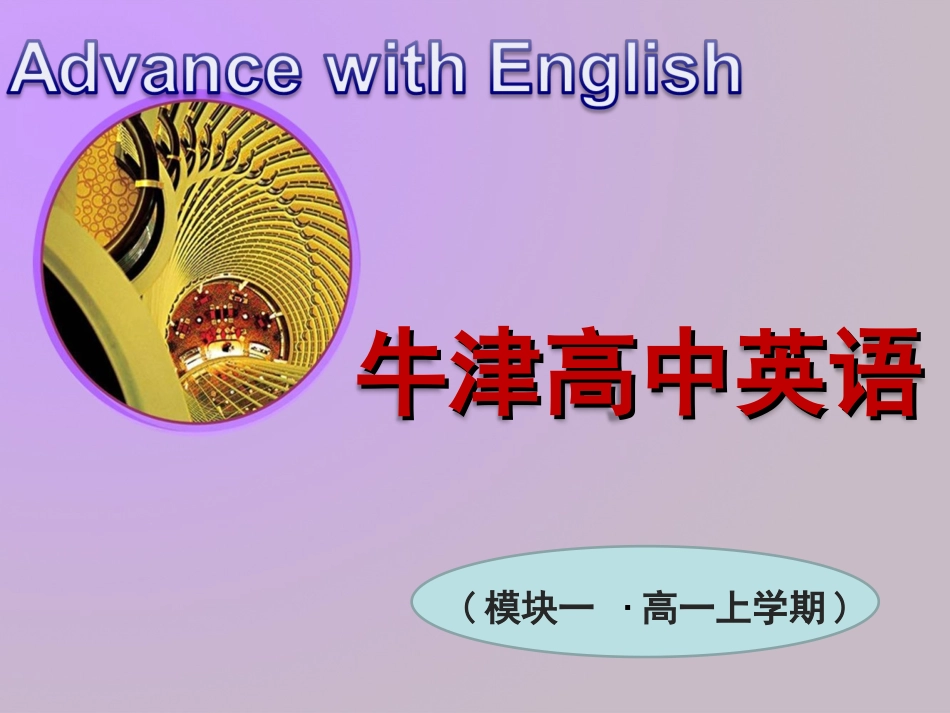 Advance with English

牛津高中英语

（模块一 ·高一上学期）